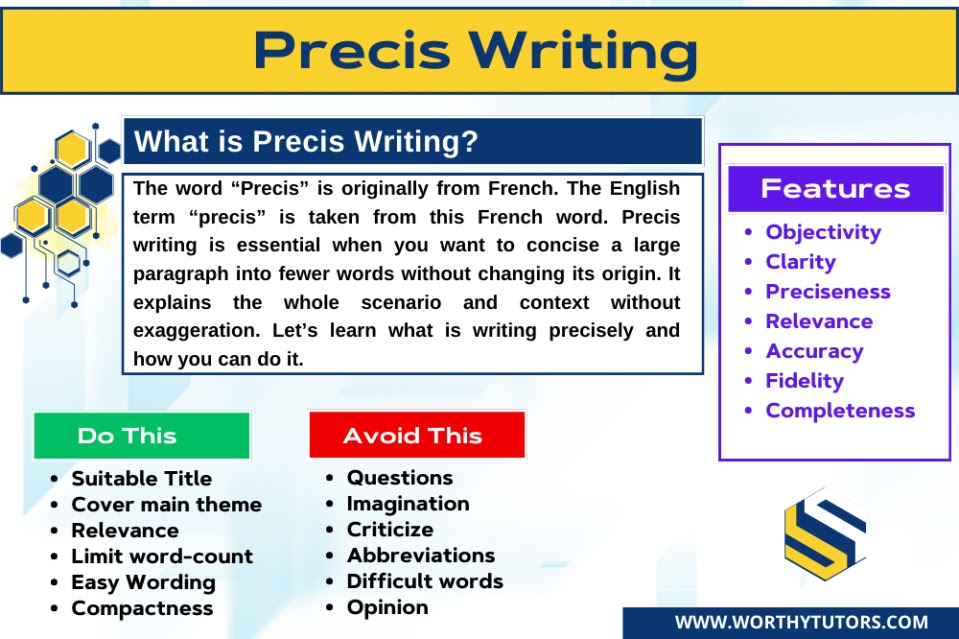 Precis Writing

What is Precis Writing?

The word “Precis” is originally from French. The English term “precis” is taken from this French word. Precis writing is essential when you want to concise a large paragraph into fewer words without changing its origin. It explains the whole scenario and context without exaggeration. Let’s learn what is writing precisely and how you can do it.

Features
- Objectivity
- Clarity
- Preciseness
- Relevance
- Accuracy
- Fidelity
- Completeness

Do This
- Suitable Title
- Cover main theme
- Relevance
- Limit word-count
- Easy Wording
- Compactness

Avoid This
- Questions
- Imagination
- Criticize
- Abbreviations
- Difficult words
- Opinion

WWW.WORTHYTUTORS.COM